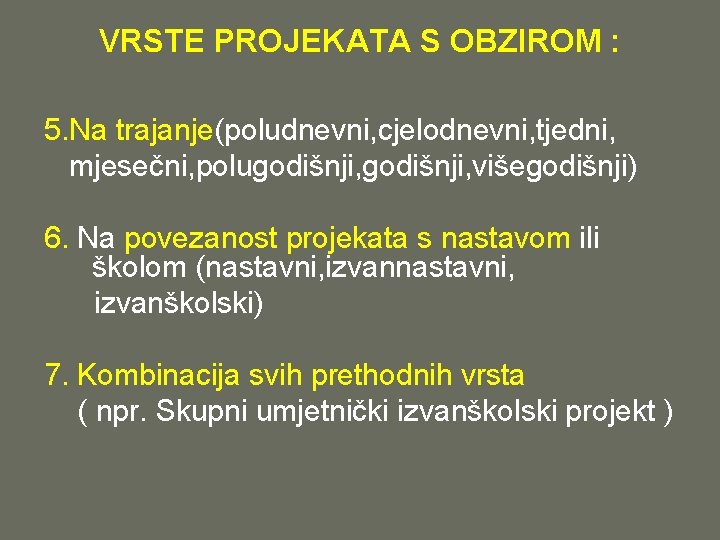 VRSTE PROJEKATA S OBZIROM :

5.Na trajanje(poludnevni,cjelodnevni,tjedni, mjesečni,polugodišnji,godišnji,višegodišnji)

6. Na povezanost projekata s nastavom ili školom (nastavni,izvannastavni, izvanškolski)

7. Kombinacija svih prethodnih vrsta ( npr. Skupni umjetnički izvanškolski projekt )